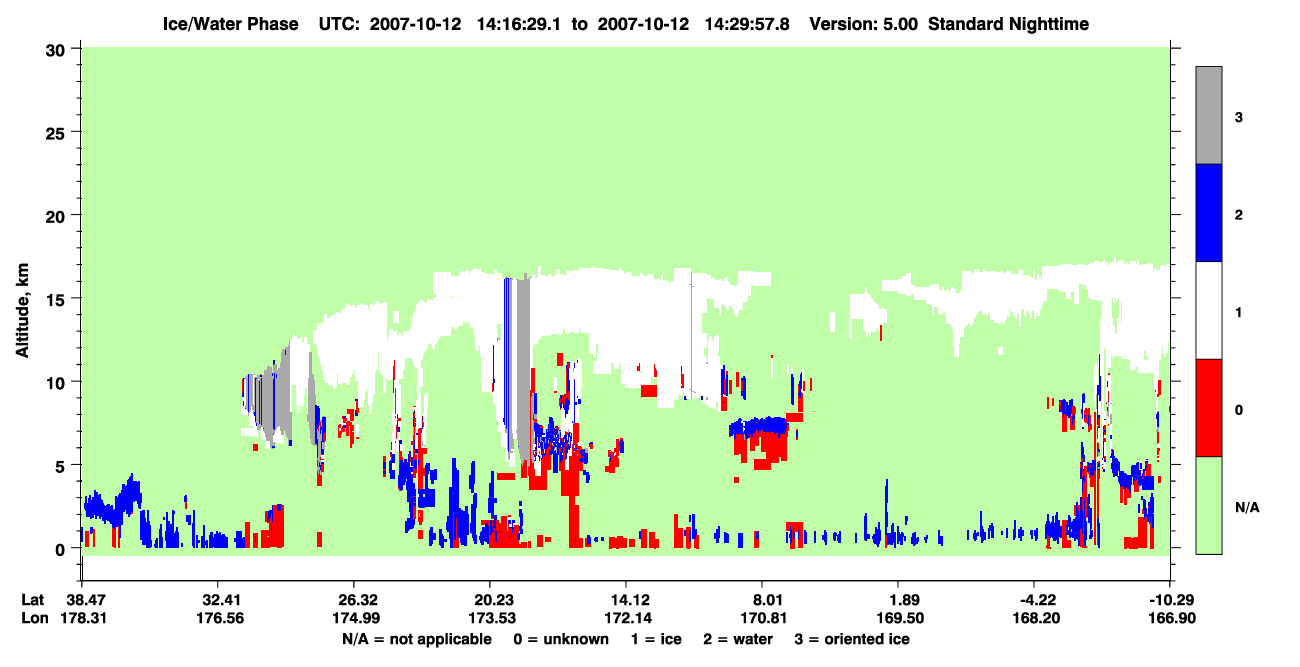 Ice/Water Phase UTC: 2007-10-12 14:16:29.1 to 2007-10-12 14:29:57.8 Version: 5.00 Standard Nighttime

Altitude, km

30
25
20
15
10
5
0

3
2
1
0
N/A

Lat 38.47 32.41 26.32 20.23 14.12 8.01 1.89 -4.22 -10.29
Lon 178.31 176.56 174.99 173.53 172.14 170.81 169.50 168.20 166.90

N/A = not applicable 0 = unknown 1 = ice 2 = water 3 = oriented ice